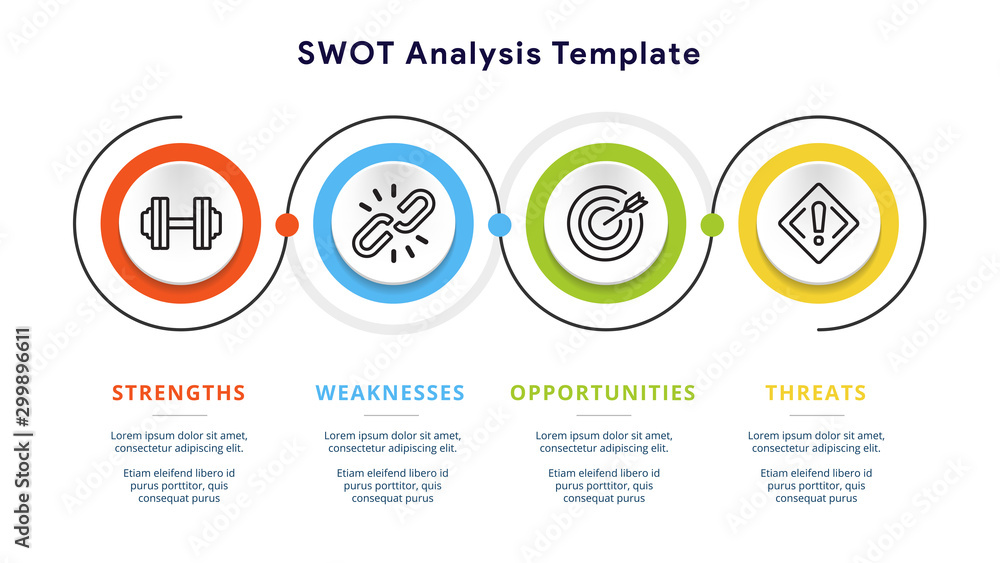 SWOT Analysis Template

STRENGTHS

Lorem ipsum dolor sit amet, consectetur adipiscing elit.

Etiam eleifend libero id purus porttitor, quis consequat purus

WEAKNESSES

Lorem ipsum dolor sit amet, consectetur adipiscing elit.

Etiam eleifend libero id purus porttitor, quis consequat purus

OPPORTUNITIES

Lorem ipsum dolor sit amet, consectetur adipiscing elit.

Etiam eleifend libero id purus porttitor, quis consequat purus

THREATS

Lorem ipsum dolor sit amet, consectetur adipiscing elit.

Etiam eleifend libero id purus porttitor, quis consequat purus

Adobe Stock | #299896611